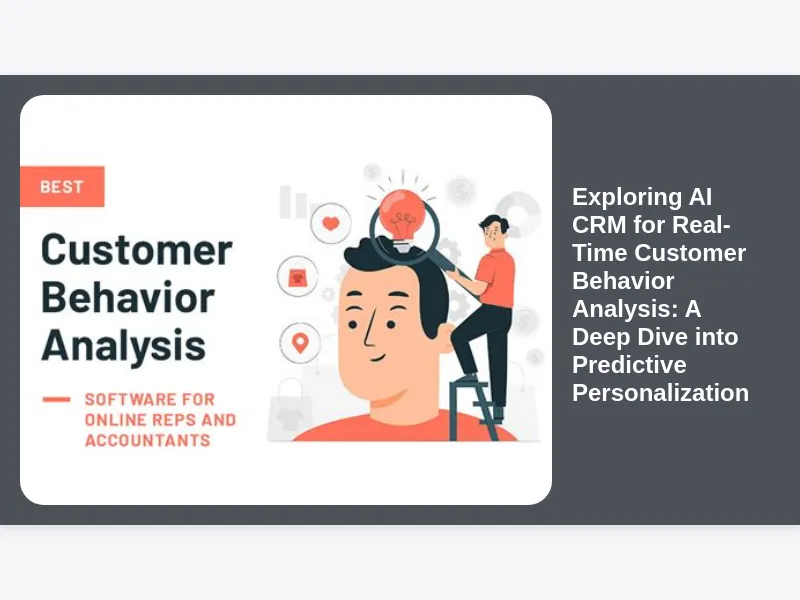 BEST

Customer Behavior Analysis

SOFTWARE FOR ONLINE REPS AND ACCOUNTANTS

Exploring AI CRM for Real-Time Customer Behavior Analysis: A Deep Dive into Predictive Personalization